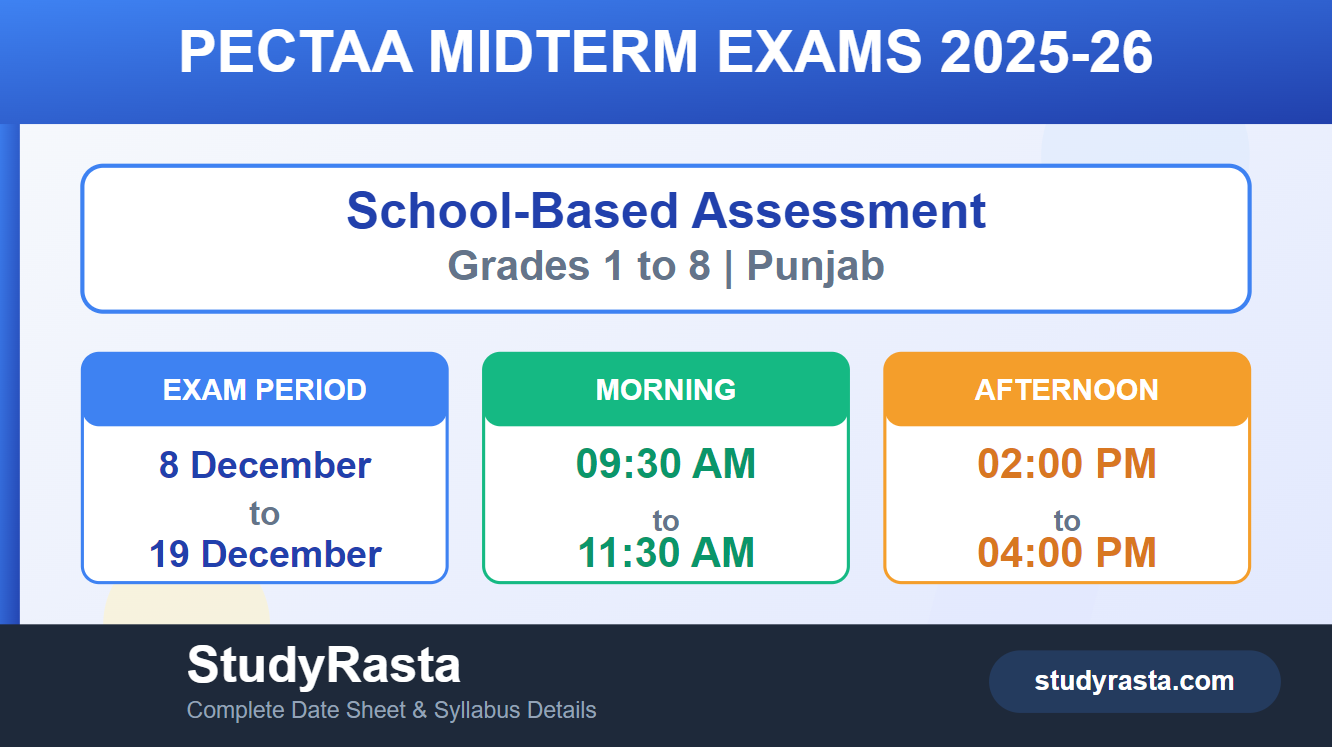 PECTAA MIDTERM EXAMS 2025-26

School-Based Assessment
Grades 1 to 8 | Punjab

EXAM PERIOD
8 December
to
19 December

MORNING
09:30 AM
to
11:30 AM

AFTERNOON
02:00 PM
to
04:00 PM

StudyRasta
Complete Date Sheet & Syllabus Details

studyrasta.com